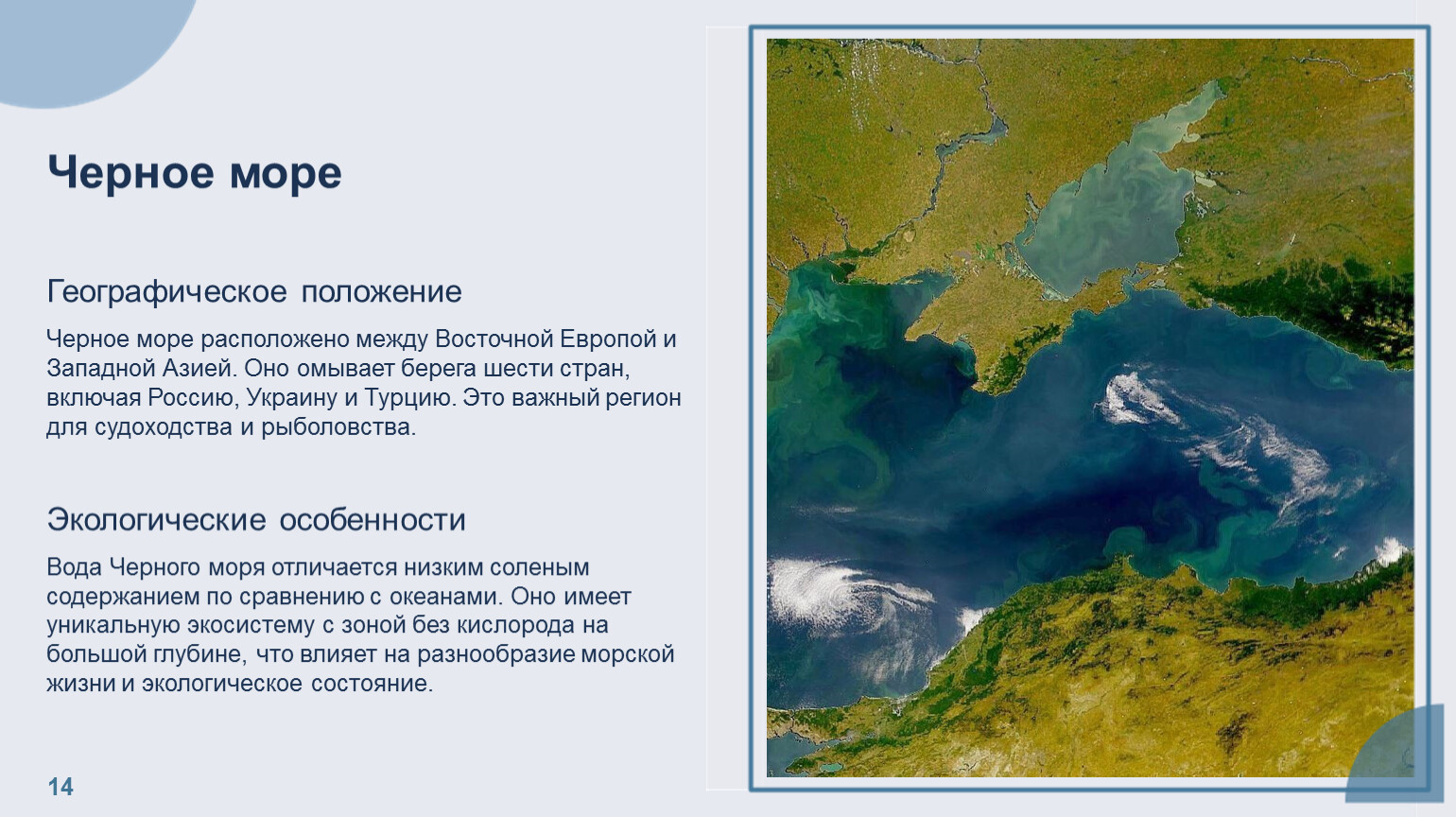 Черное море

Географическое положение

Черное море расположено между Восточной Европой и Западной Азией. Оно омывает берега шести стран, включая Россию, Украину и Турцию. Это важный регион для судоходства и рыболовства.

Экологические особенности

Вода Черного моря отличается низким соленым содержанием по сравнению с океанами. Оно имеет уникальную экосистему с зоной без кислорода на большой глубине, что влияет на разнообразие морской жизни и экологическое состояние.

14